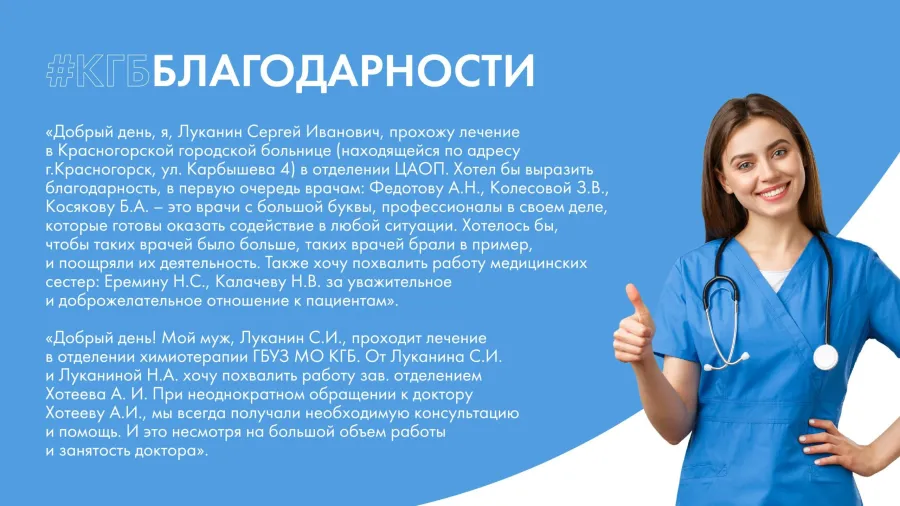 #КГББЛАГОДАРНОСТИ

«Добрый день, я, Луканин Сергей Иванович, прохожу лечение в Красногорской городской больнице (находящейся по адресу г.Красногорск, ул. Карбышева 4) в отделении ЦАОП. Хотел бы выразить благодарность, в первую очередь врачам: Федотову А.Н., Колесовой З.В., Косякову Б.А. – это врачи с большой буквы, профессионалы в своем деле, которые готовы оказать содействие в любой ситуации. Хотелось бы, чтобы таких врачей было больше, таких врачей брали в пример, и поощряли их деятельность. Также хочу похвалить работу медицинских сестер: Еремину Н.С., Калачеву Н.В. за уважительное и доброжелательное отношение к пациентам».

«Добрый день! Мой муж, Луканин С.И., проходит лечение в отделении химиотерапии ГБУЗ МО КГБ. От Луканина С.И. и Луканиной Н.А. хочу похвалить работу зав. отделением Хотеева А. И. При неоднократном обращении к доктору Хотееву А.И., мы всегда получали необходимую консультацию и помощь. И это несмотря на большой объем работы и занятость доктора».